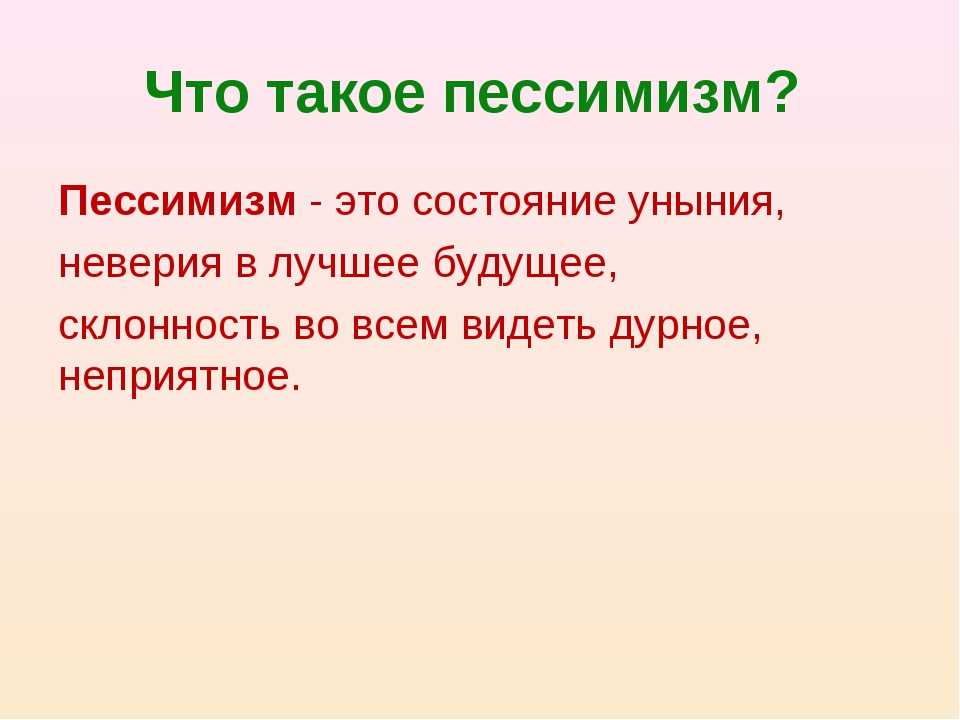 Что такое пессимизм?

Пессимизм - это состояние уныния,

неверия в лучшее будущее,

склонность во всем видеть дурное, неприятное.